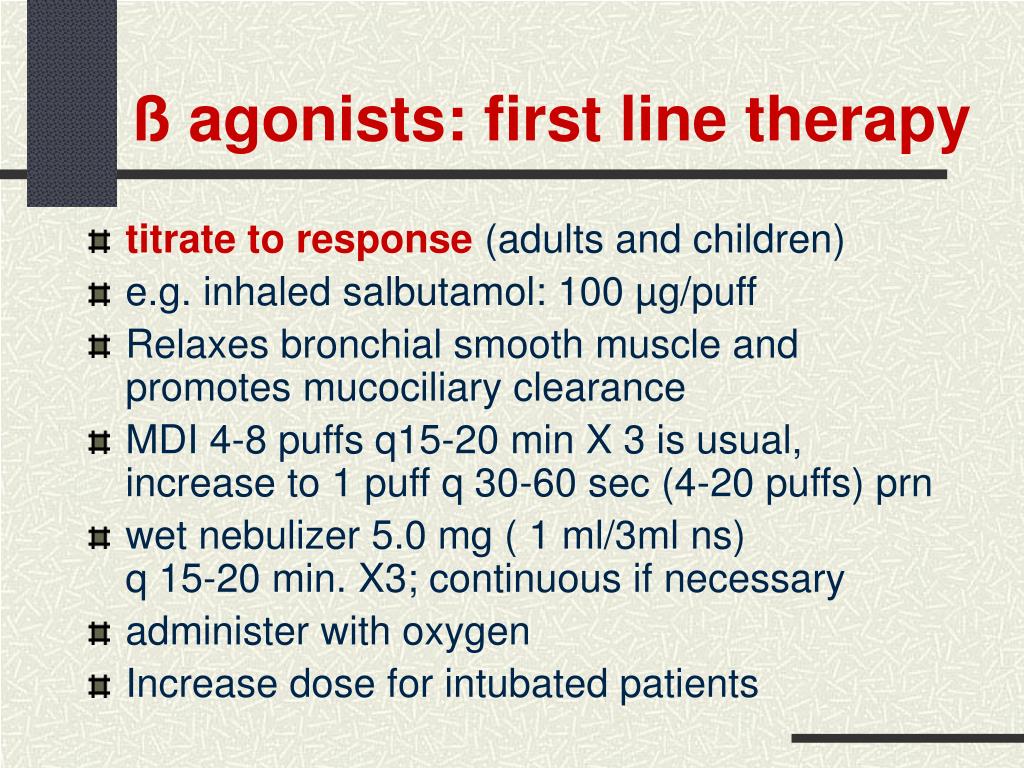 ß agonists: first line therapy

titrate to response (adults and children)

e.g. inhaled salbutamol: 100 µg/puff

Relaxes bronchial smooth muscle and promotes mucociliary clearance

MDI 4-8 puffs q15-20 min X 3 is usual, increase to 1 puff q 30-60 sec (4-20 puffs) prn

wet nebulizer 5.0 mg ( 1 ml/3ml ns) q 15-20 min. X3; continuous if necessary

administer with oxygen

Increase dose for intubated patients